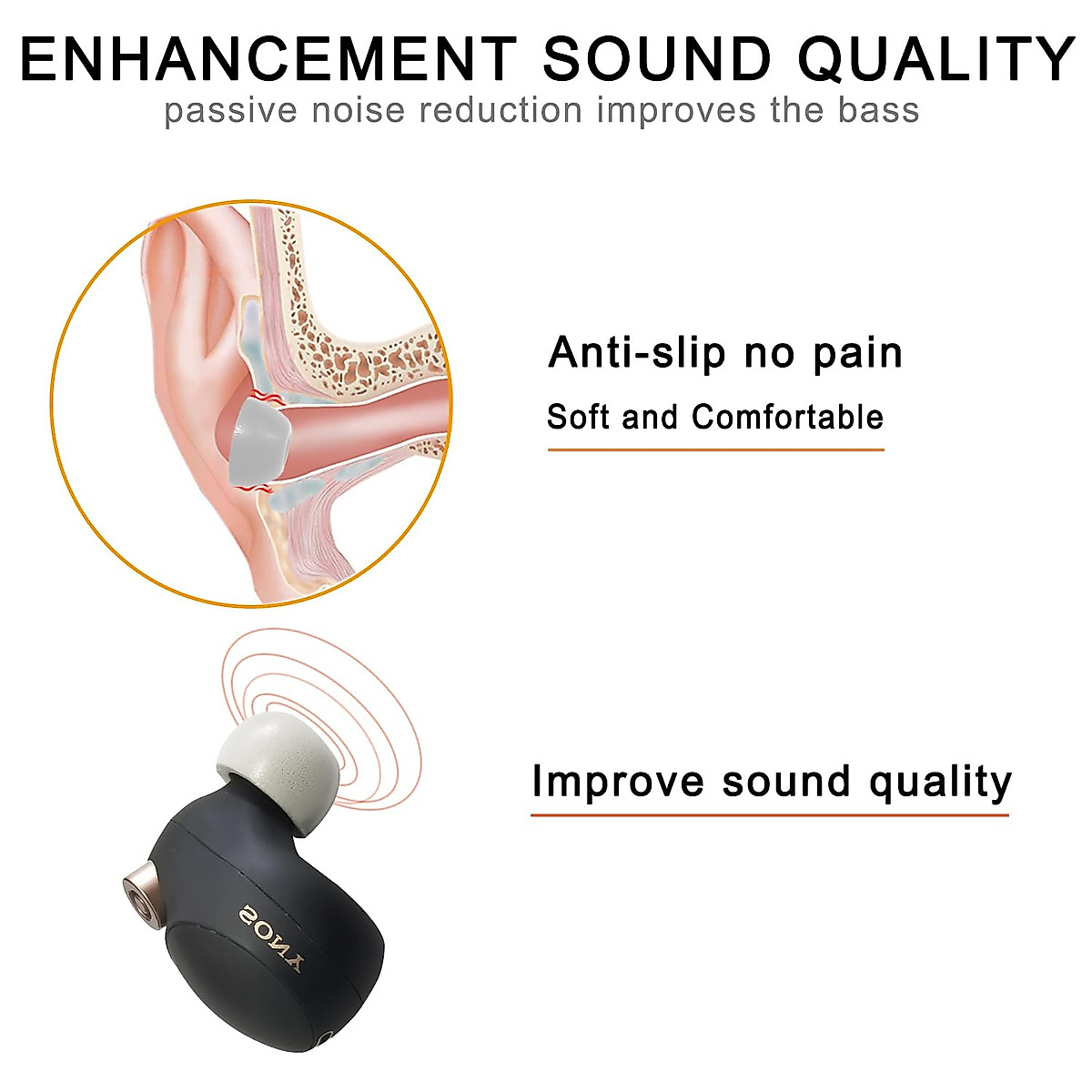 ENHANCEMENT SOUND QUALITY
passive noise reduction improves the bass

Anti-slip no pain
Soft and Comfortable

Improve sound quality

SONY